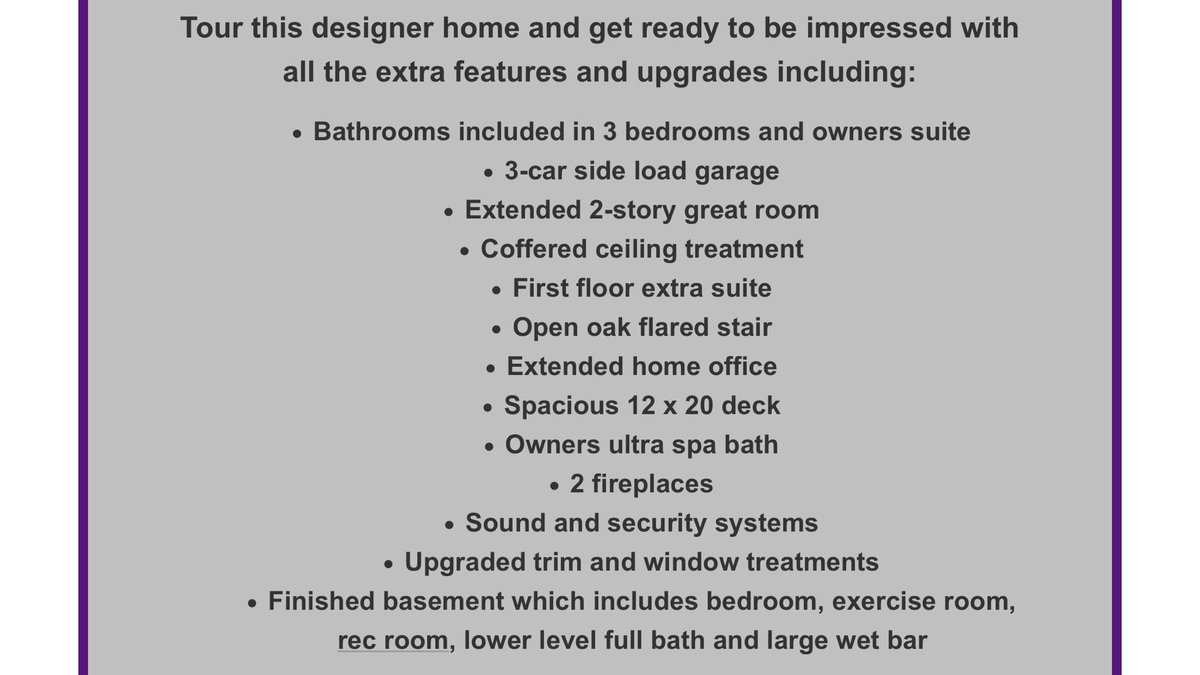 Tour this designer home and get ready to be impressed with all the extra features and upgrades including:

• Bathrooms included in 3 bedrooms and owners suite
• 3-car side load garage
• Extended 2-story great room
• Coffered ceiling treatment
• First floor extra suite
• Open oak flared stair
• Extended home office
• Spacious 12 x 20 deck
• Owners ultra spa bath
• 2 fireplaces
• Sound and security systems
• Upgraded trim and window treatments
• Finished basement which includes bedroom, exercise room, rec room, lower level full bath and large wet bar